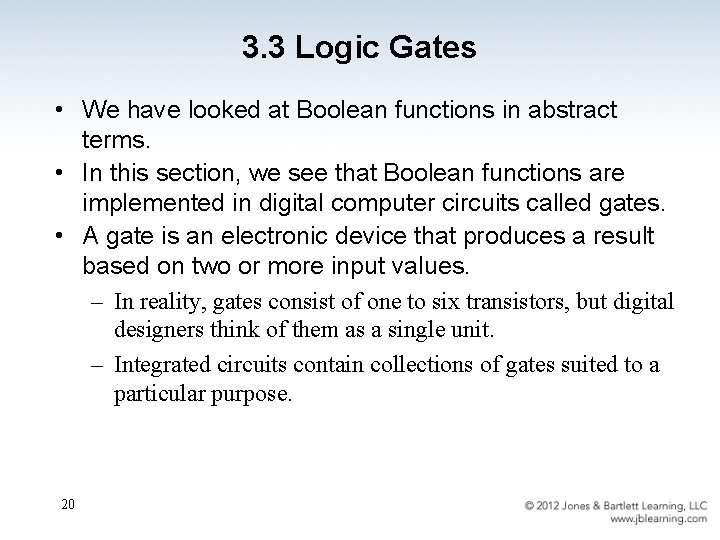 3.3 Logic Gates

• We have looked at Boolean functions in abstract terms.
• In this section, we see that Boolean functions are implemented in digital computer circuits called gates.
• A gate is an electronic device that produces a result based on two or more input values.
– In reality, gates consist of one to six transistors, but digital designers think of them as a single unit.
– Integrated circuits contain collections of gates suited to a particular purpose.

20

© 2012 Jones & Bartlett Learning, LLC
www.jblearning.com